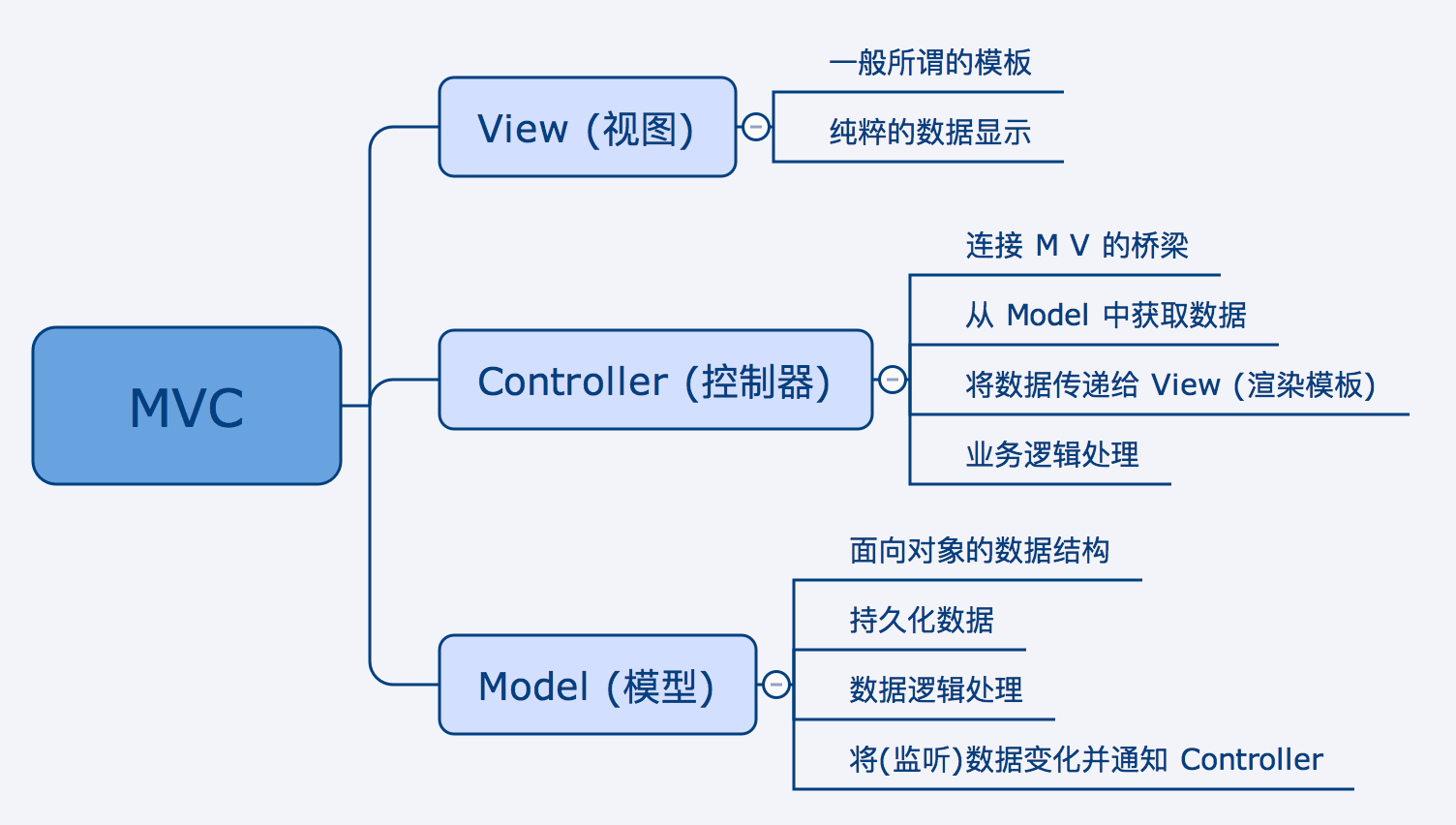 MVC

View（视图）

一般所谓的模板

纯粹的数据显示

Controller（控制器）

连接 M V 的桥梁

从 Model 中获取数据

将数据传递给 View（渲染模板）

业务逻辑处理

Model（模型）

面向对象的数据结构

持久化数据

数据逻辑处理

将(监听)数据变化并通知 Controller